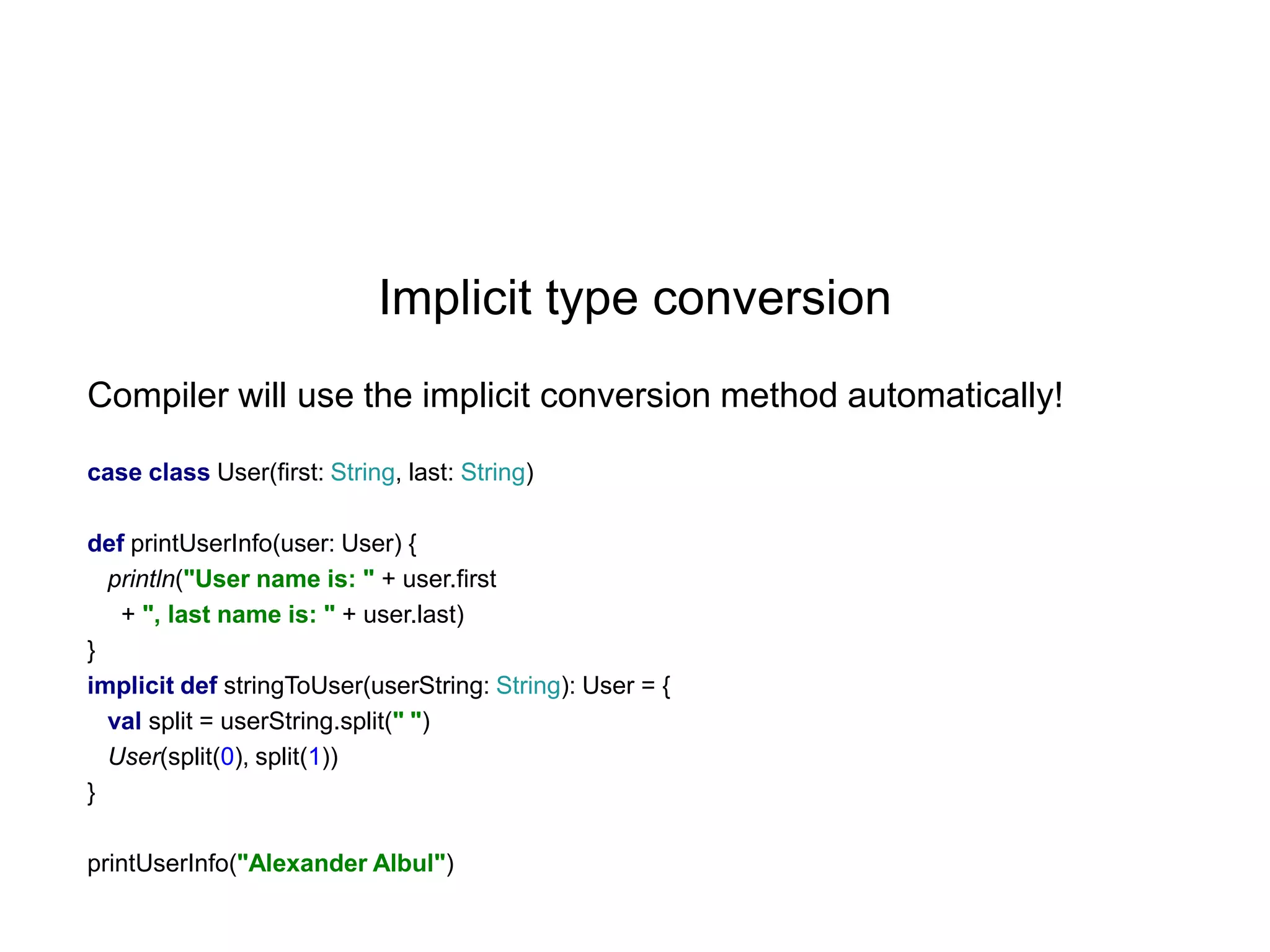 Implicit type conversion

Compiler will use the implicit conversion method automatically!

case class User(first: String, last: String)

def printUserInfo(user: User) {
  println("User name is: " + user.first
    + ", last name is: " + user.last)
}
implicit def stringToUser(userString: String): User = {
  val split = userString.split(" ")
  User(split(0), split(1))
}

printUserInfo("Alexander Albul")